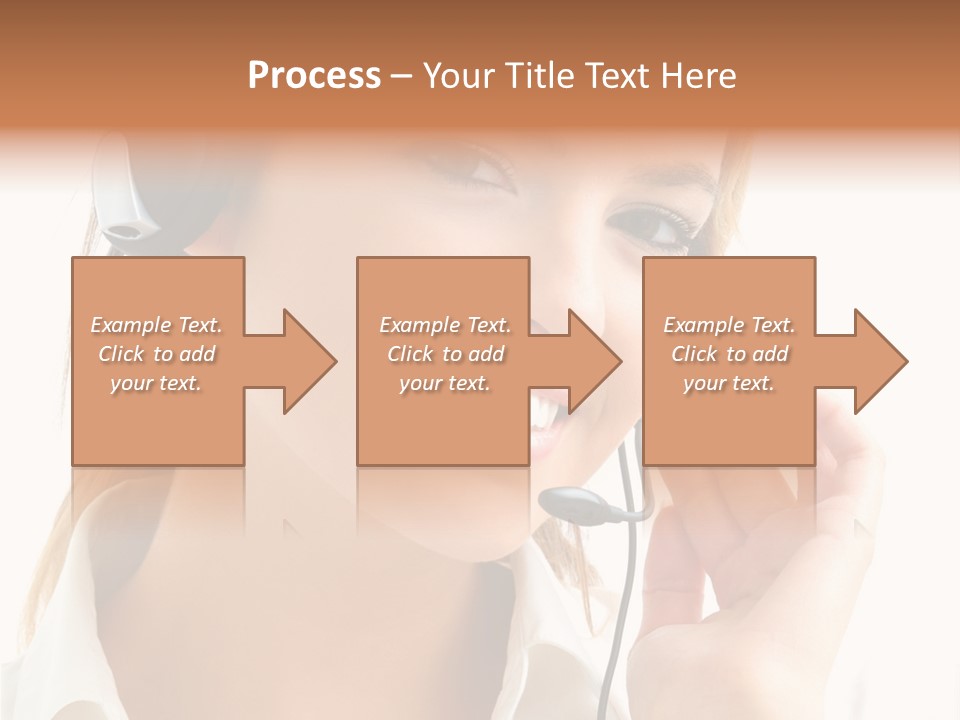 Process – Your Title Text Here

Example Text. Click to add your text.

Example Text. Click to add your text.

Example Text. Click to add your text.